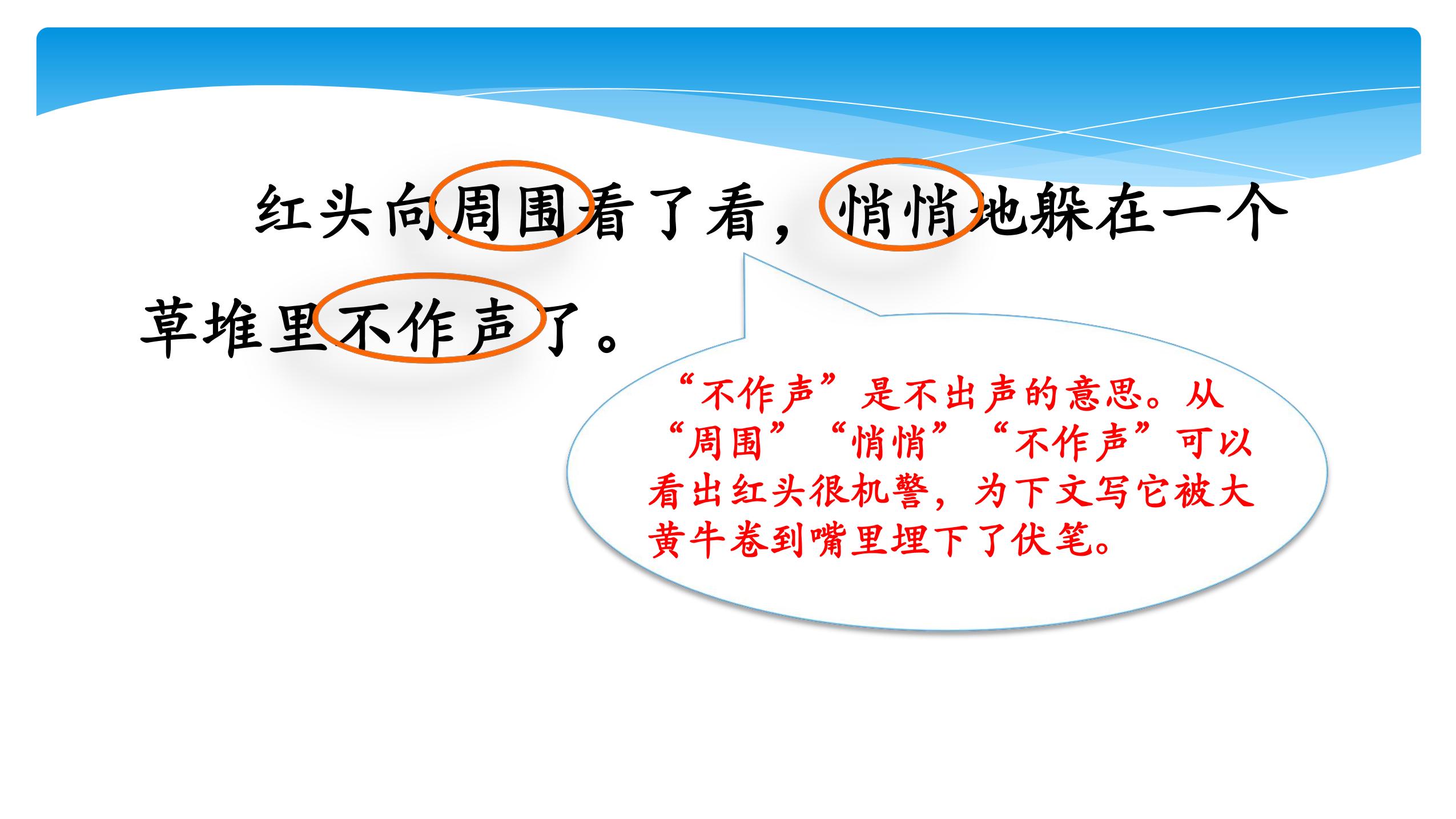 红头向周围看了看，悄悄地躲在一个草堆里不作声了。

“不作声”是不出声的意思。从“周围”“悄悄”“不作声”可以看出红头很机警，为下文写它被大黄牛卷到嘴里埋下了伏笔。